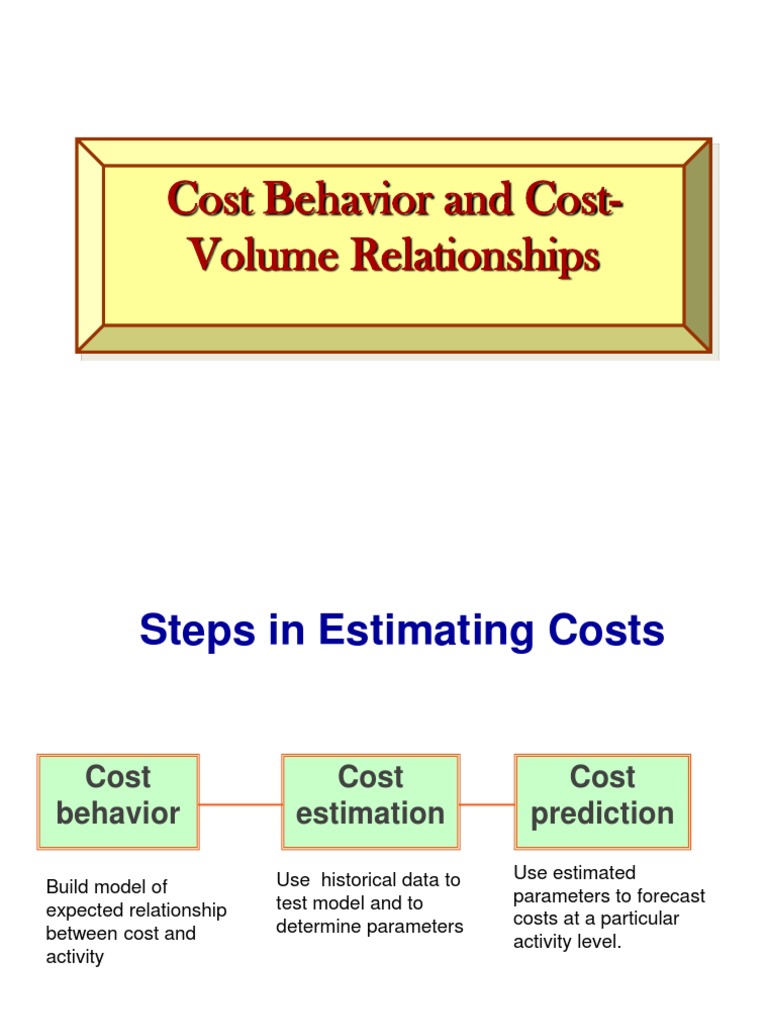 Cost Behavior and Cost-Volume Relationships

Steps in Estimating Costs

Cost behavior

Cost estimation

Cost prediction

Build model of expected relationship between cost and activity

Use historical data to test model and to determine parameters

Use estimated parameters to forecast costs at a particular activity level.